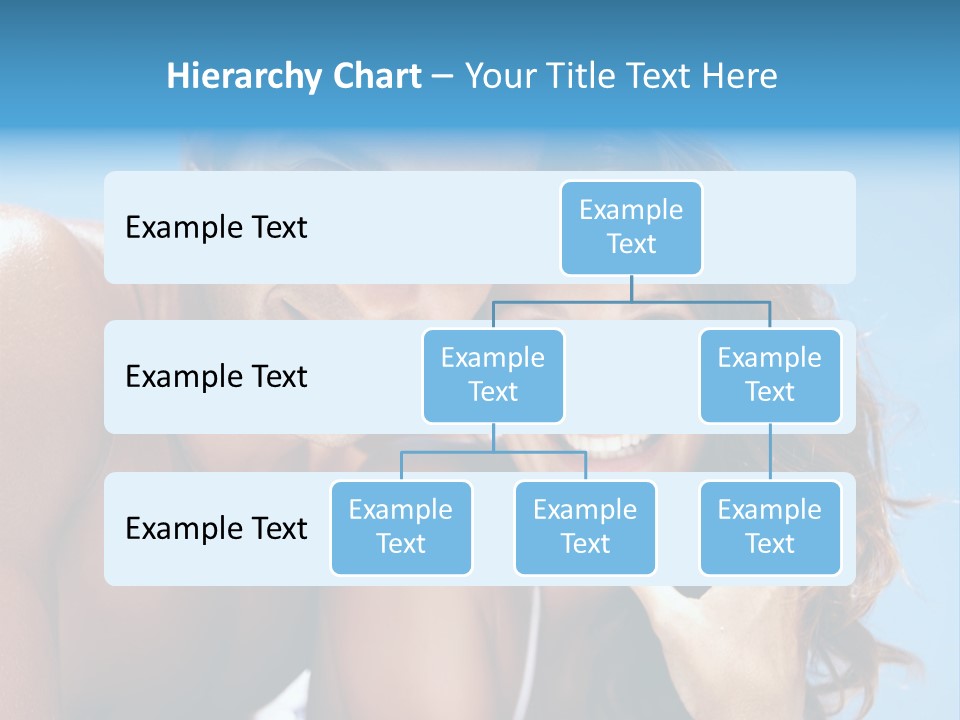 Hierarchy Chart – Your Title Text Here

Example Text

Example Text

Example Text

Example Text

Example Text

Example Text

Example Text

Example Text

Example Text